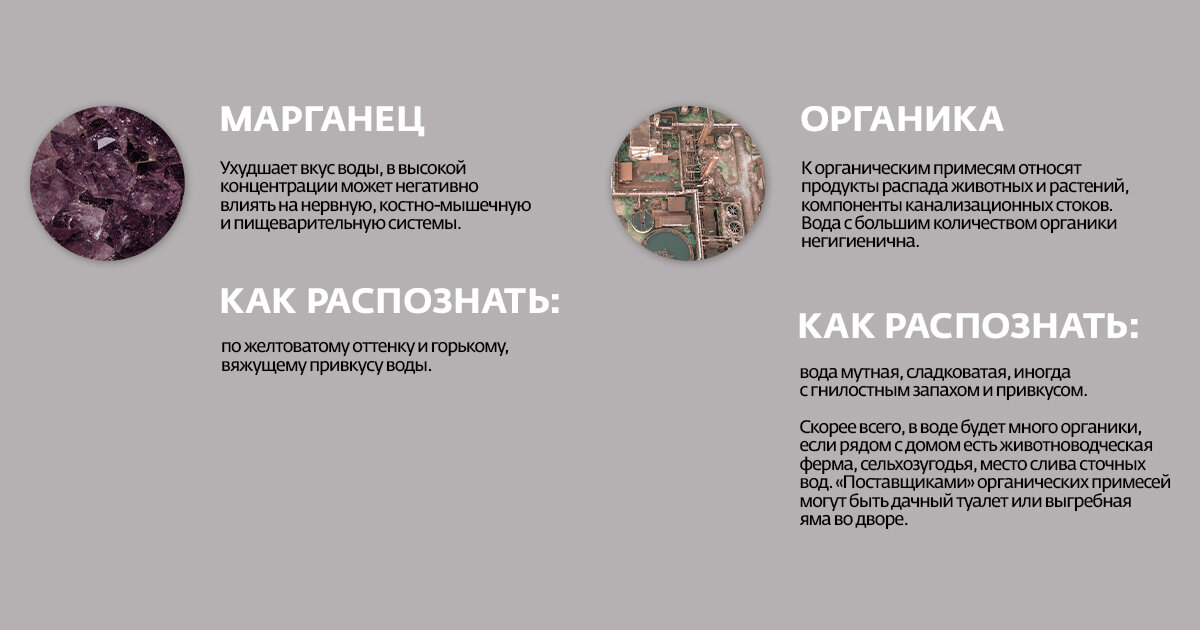 МАРГАНЕЦ

Ухудшает вкус воды, в высокой концентрации может негативно влиять на нервную, костно-мышечную и пищеварительную системы.

КАК РАСПОЗНАТЬ:

по желтоватому оттенку и горькому, вяжущему привкусу воды.

ОРГАНИКА

К органическим примесям относят продукты распада животных и растений, компоненты канализационных стоков. Вода с большим количеством органики негигиенична.

КАК РАСПОЗНАТЬ:

вода мутная, сладковатая, иногда с гнилостным запахом и привкусом.

Скорее всего, в воде будет много органики, если рядом с домом есть животноводческая ферма, сельхозугодья, место слива сточных вод. «Поставщиками» органических примесей могут быть дачный туалет или выгребная яма во дворе.